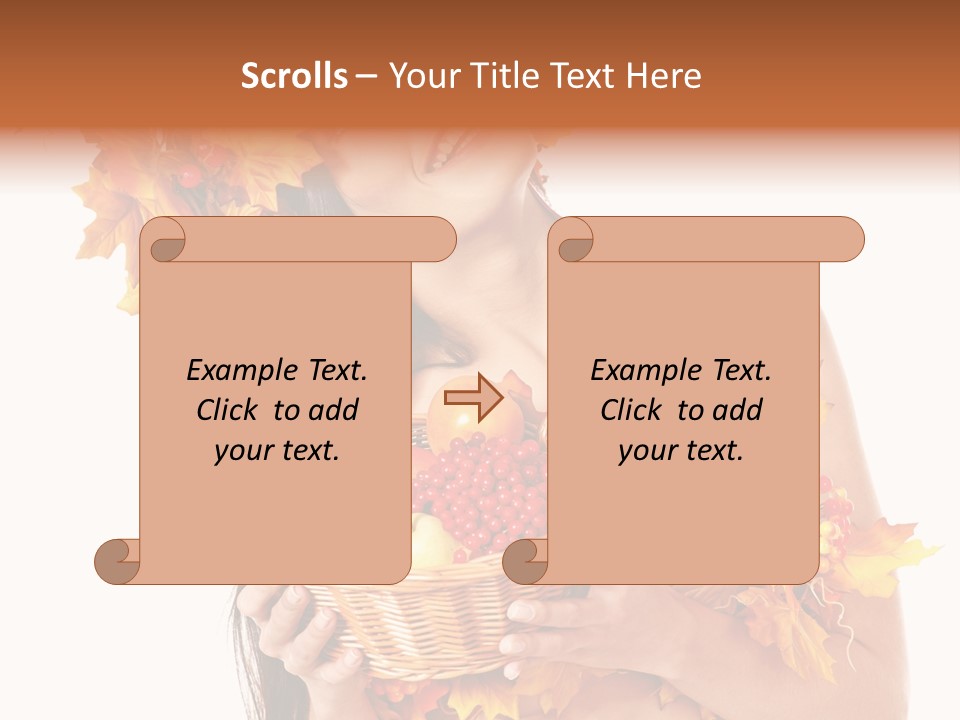 Scrolls – Your Title Text Here

Example Text. Click to add your text.

Example Text. Click to add your text.